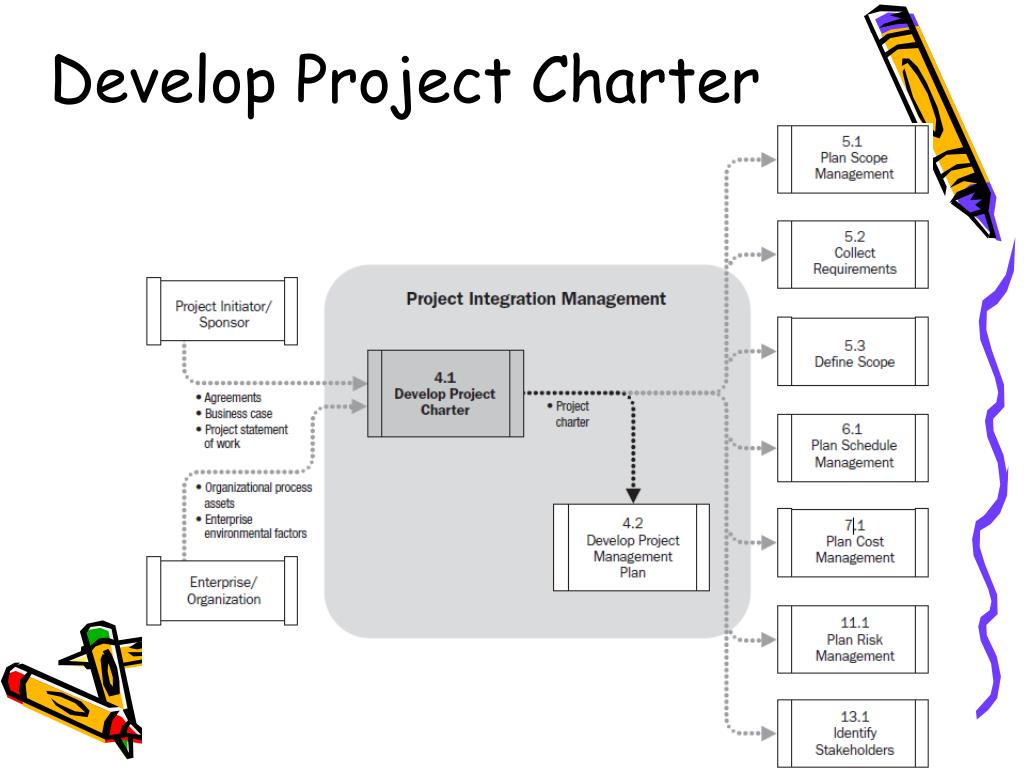 Develop Project Charter

Project Initiator/ Sponsor

• Agreements
• Business case
• Project statement of work

• Organizational process assets
• Enterprise environmental factors

Enterprise/ Organization

Project Integration Management

4.1
Develop Project Charter

• Project charter

4.2
Develop Project Management Plan

5.1
Plan Scope Management

5.2
Collect Requirements

5.3
Define Scope

6.1
Plan Schedule Management

7.1
Plan Cost Management

11.1
Plan Risk Management

13.1
Identify Stakeholders